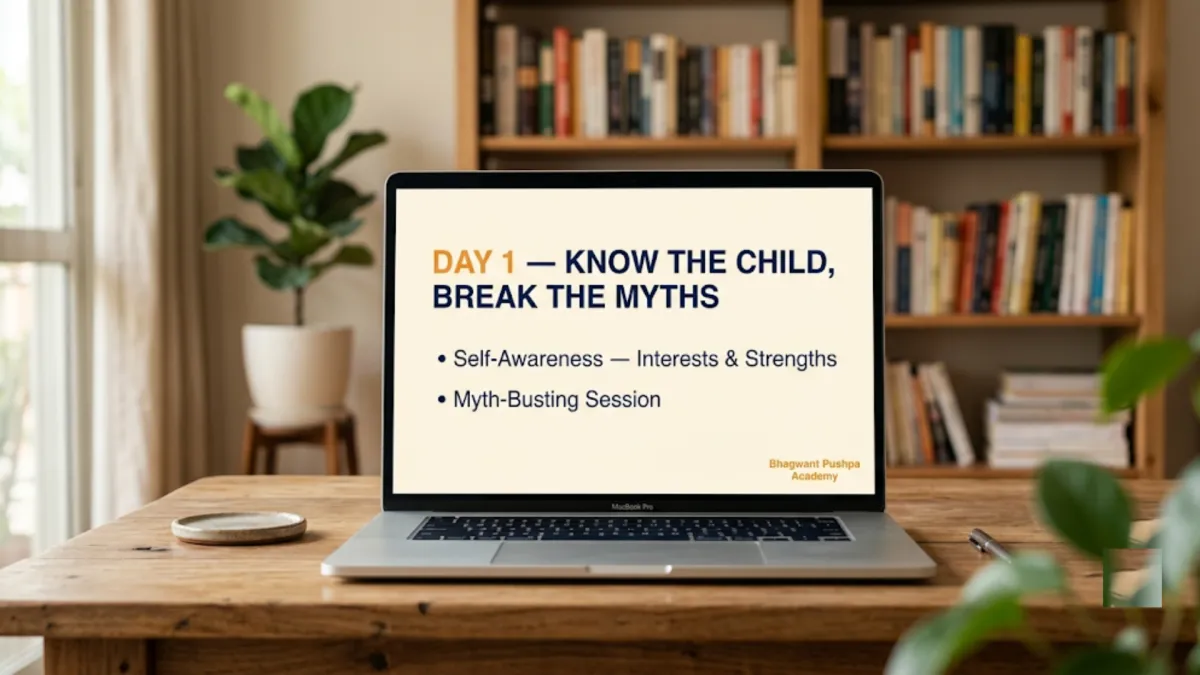 DAY 1 — KNOW THE CHILD, BREAK THE MYTHS

• Self-Awareness — Interests & Strengths
• Myth-Busting Session

Bhagwant Pushpa Academy

MacBook Pro